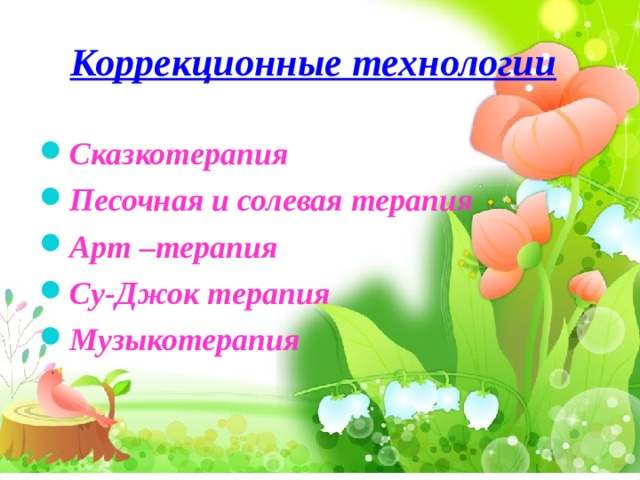 Коррекционные технологии

- Сказкотерапия
- Песочная и солевая терапия
- Арт –терапия
- Су-Джок терапия
- Музыкотерапия